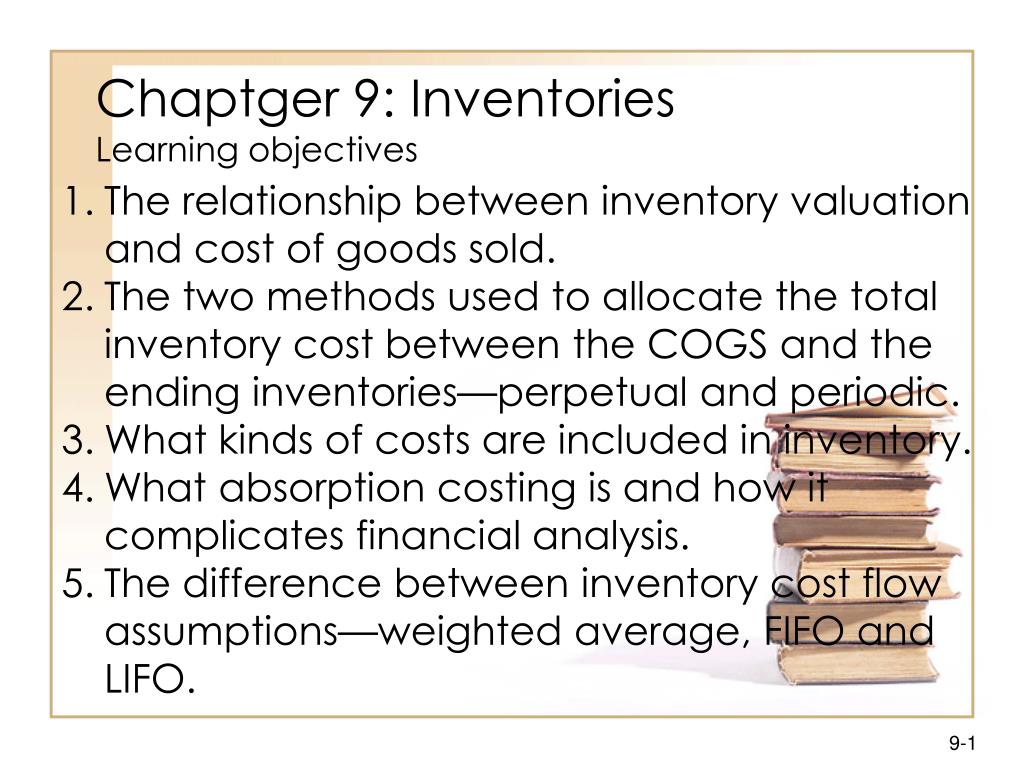 Chaptger 9: Inventories
Learning objectives

1. The relationship between inventory valuation and cost of goods sold.
2. The two methods used to allocate the total inventory cost between the COGS and the ending inventories—perpetual and periodic.
3. What kinds of costs are included in inventory.
4. What absorption costing is and how it complicates financial analysis.
5. The difference between inventory cost flow assumptions—weighted average, FIFO and LIFO.

9-1